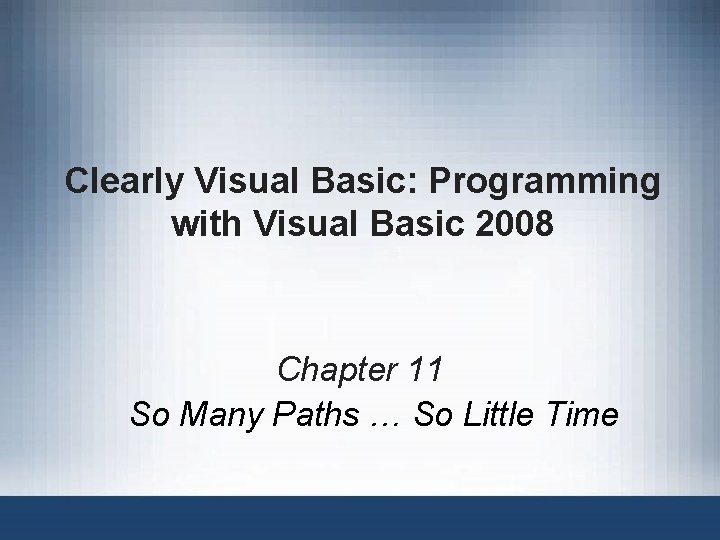 Clearly Visual Basic: Programming with Visual Basic 2008

Chapter 11
So Many Paths … So Little Time